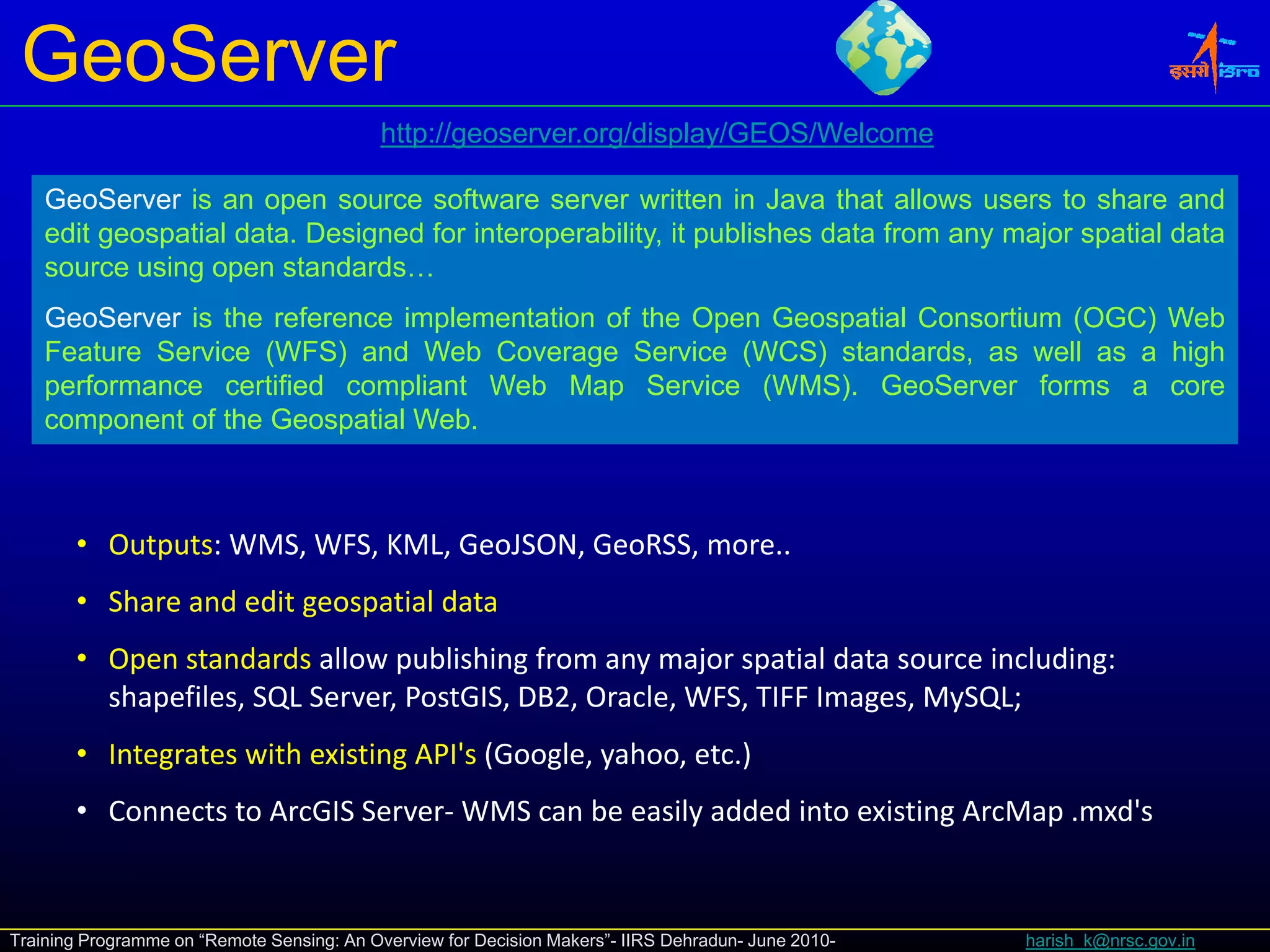 GeoServer

इसरो isro

http://geoserver.org/display/GEOS/Welcome

GeoServer is an open source software server written in Java that allows users to share and edit geospatial data. Designed for interoperability, it publishes data from any major spatial data source using open standards…

GeoServer is the reference implementation of the Open Geospatial Consortium (OGC) Web Feature Service (WFS) and Web Coverage Service (WCS) standards, as well as a high performance certified compliant Web Map Service (WMS). GeoServer forms a core component of the Geospatial Web.

• Outputs: WMS, WFS, KML, GeoJSON, GeoRSS, more..
• Share and edit geospatial data
• Open standards allow publishing from any major spatial data source including: shapefiles, SQL Server, PostGIS, DB2, Oracle, WFS, TIFF Images, MySQL;
• Integrates with existing API's (Google, yahoo, etc.)
• Connects to ArcGIS Server- WMS can be easily added into existing ArcMap .mxd's

Training Programme on “Remote Sensing: An Overview for Decision Makers”- IIRS Dehradun- June 2010- harish_k@nrsc.gov.in